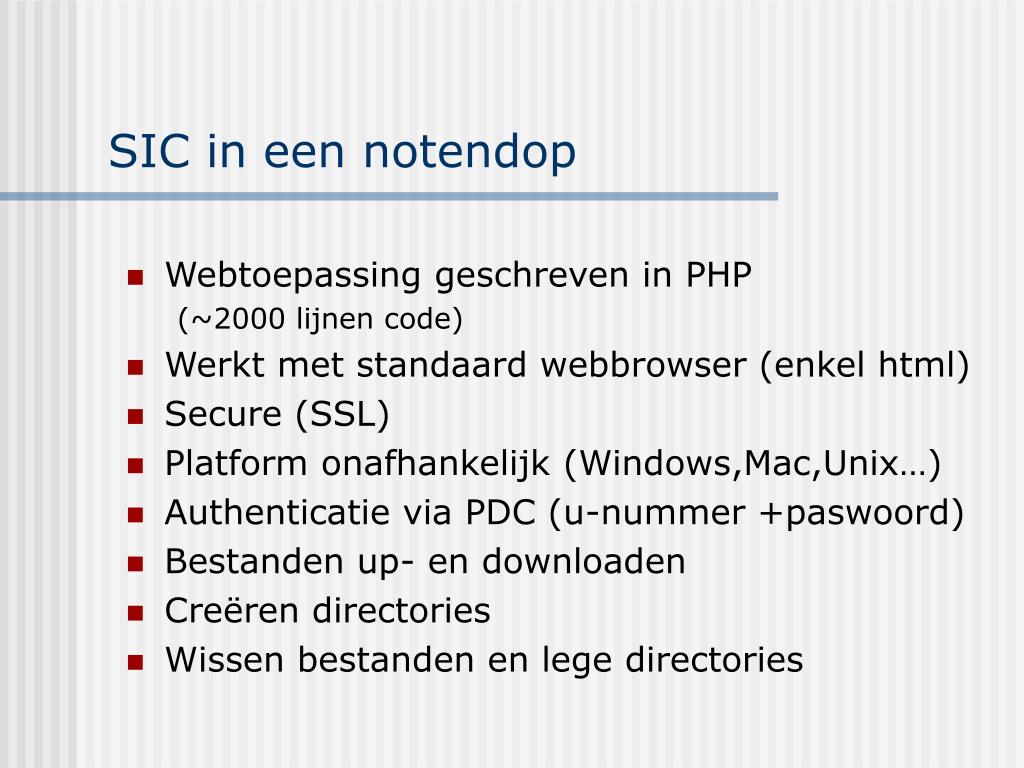 SIC in een notendop

- Webtoepassing geschreven in PHP
  (~2000 lijnen code)
- Werkt met standaard webbrowser (enkel html)
- Secure (SSL)
- Platform onafhankelijk (Windows,Mac,Unix…)
- Authenticatie via PDC (u-nummer +paswoord)
- Bestanden up- en downloaden
- Creëren directories
- Wissen bestanden en lege directories